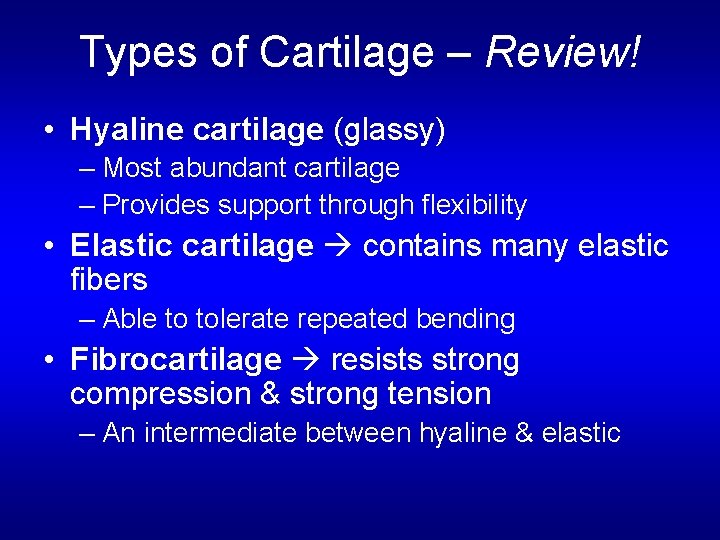 Types of Cartilage – Review!

• Hyaline cartilage (glassy)
– Most abundant cartilage
– Provides support through flexibility

• Elastic cartilage → contains many elastic fibers
– Able to tolerate repeated bending

• Fibrocartilage → resists strong compression & strong tension
– An intermediate between hyaline & elastic